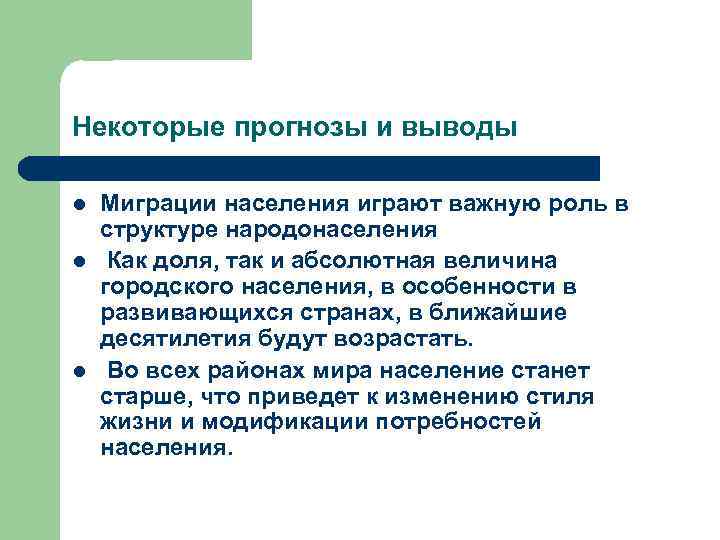 Некоторые прогнозы и выводы

- Миграции населения играют важную роль в структуре народонаселения
- Как доля, так и абсолютная величина городского населения, в особенности в развивающихся странах, в ближайшие десятилетия будут возрастать.
- Во всех районах мира население станет старше, что приведет к изменению стиля жизни и модификации потребностей населения.